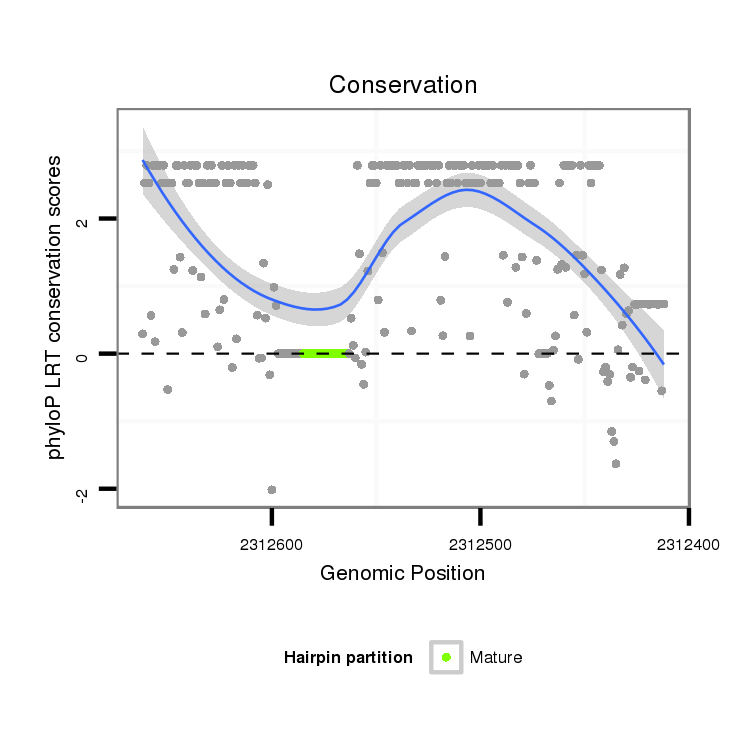 Conservation

phyloP LRT conservation scores

2

0

-2

2312600

2312500

2312400

Genomic Position

Hairpin partition

Mature